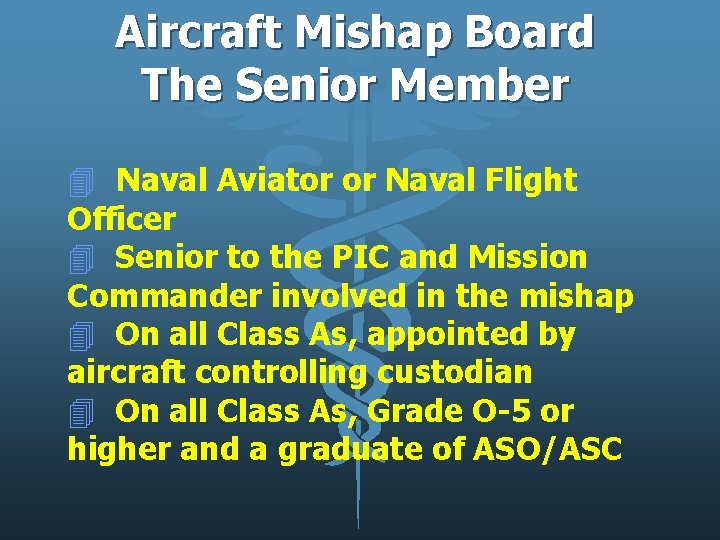 Aircraft Mishap Board
The Senior Member

Naval Aviator or Naval Flight Officer

Senior to the PIC and Mission Commander involved in the mishap

On all Class As, appointed by aircraft controlling custodian

On all Class As, Grade O-5 or higher and a graduate of ASO/ASC